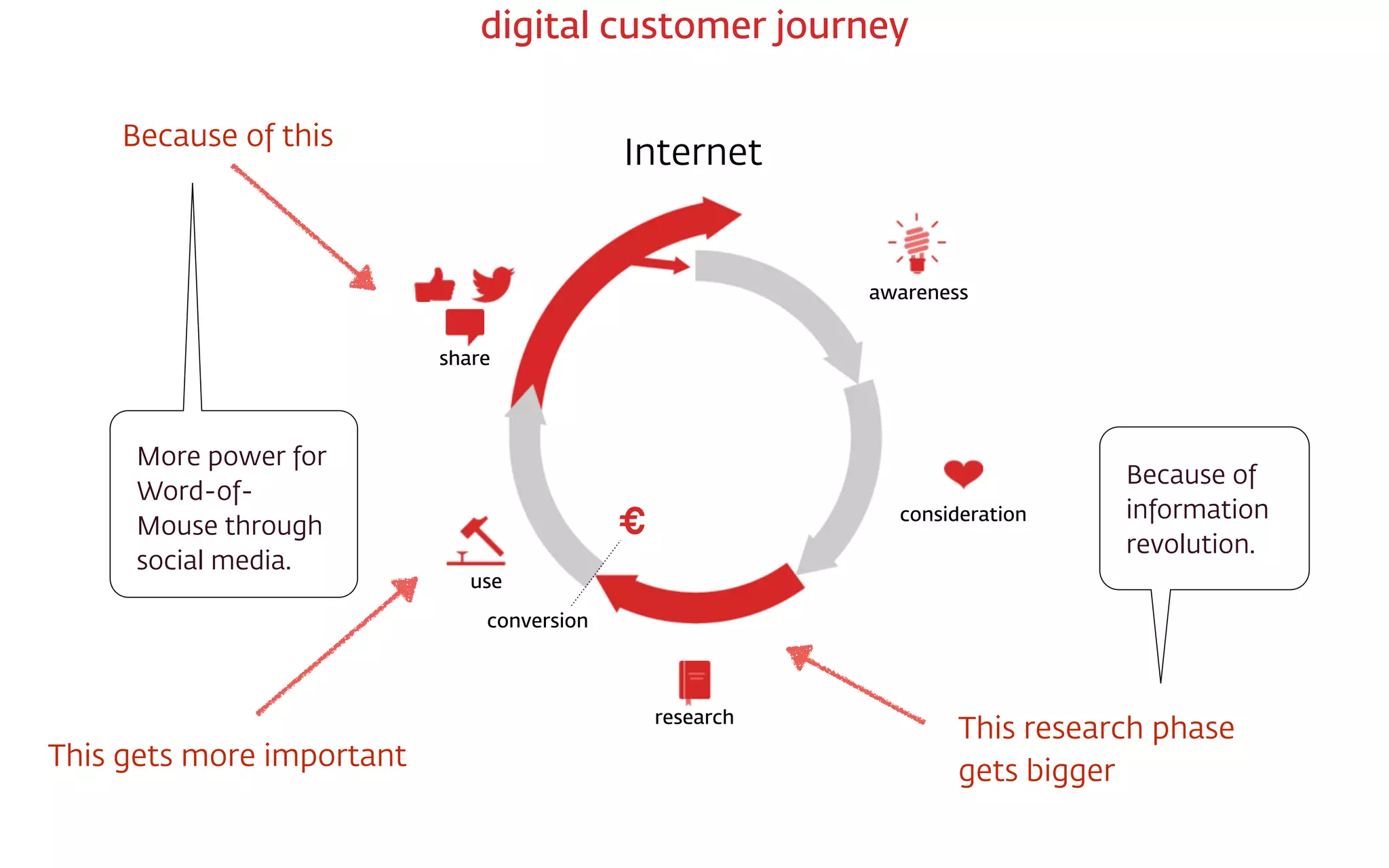 digital customer journey

Because of this

Internet

awareness

share

More power for Word-of-Mouse through social media.

consideration

Because of information revolution.

€

use

conversion

research

This gets more important

This research phase gets bigger